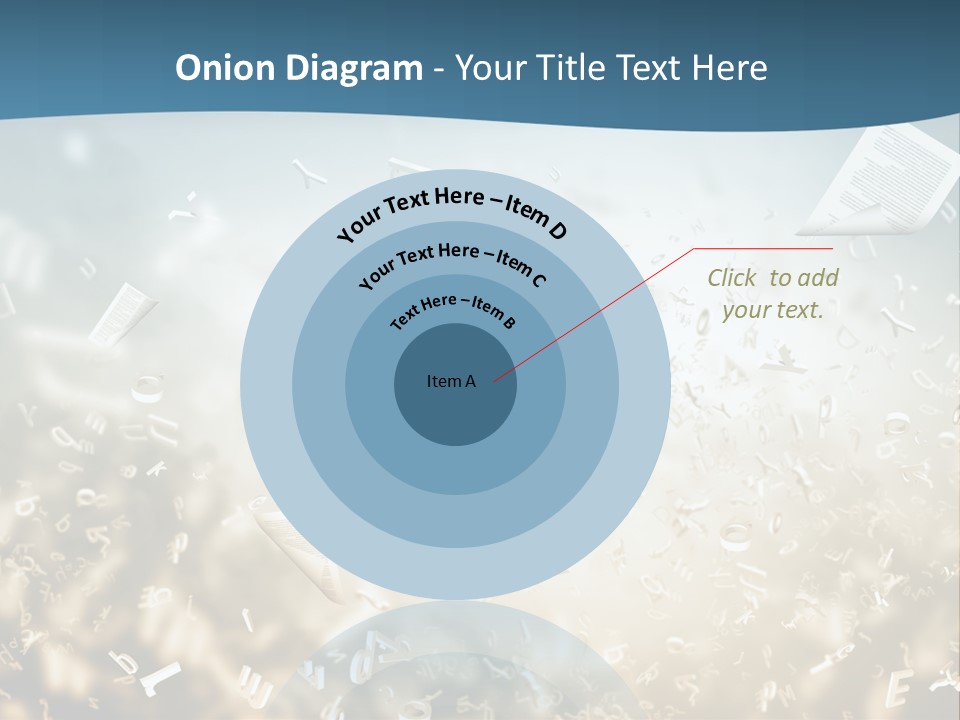 Onion Diagram - Your Title Text Here

Your Text Here – Item D

Your Text Here – Item C

Text Here – Item B

Item A

Click to add your text.